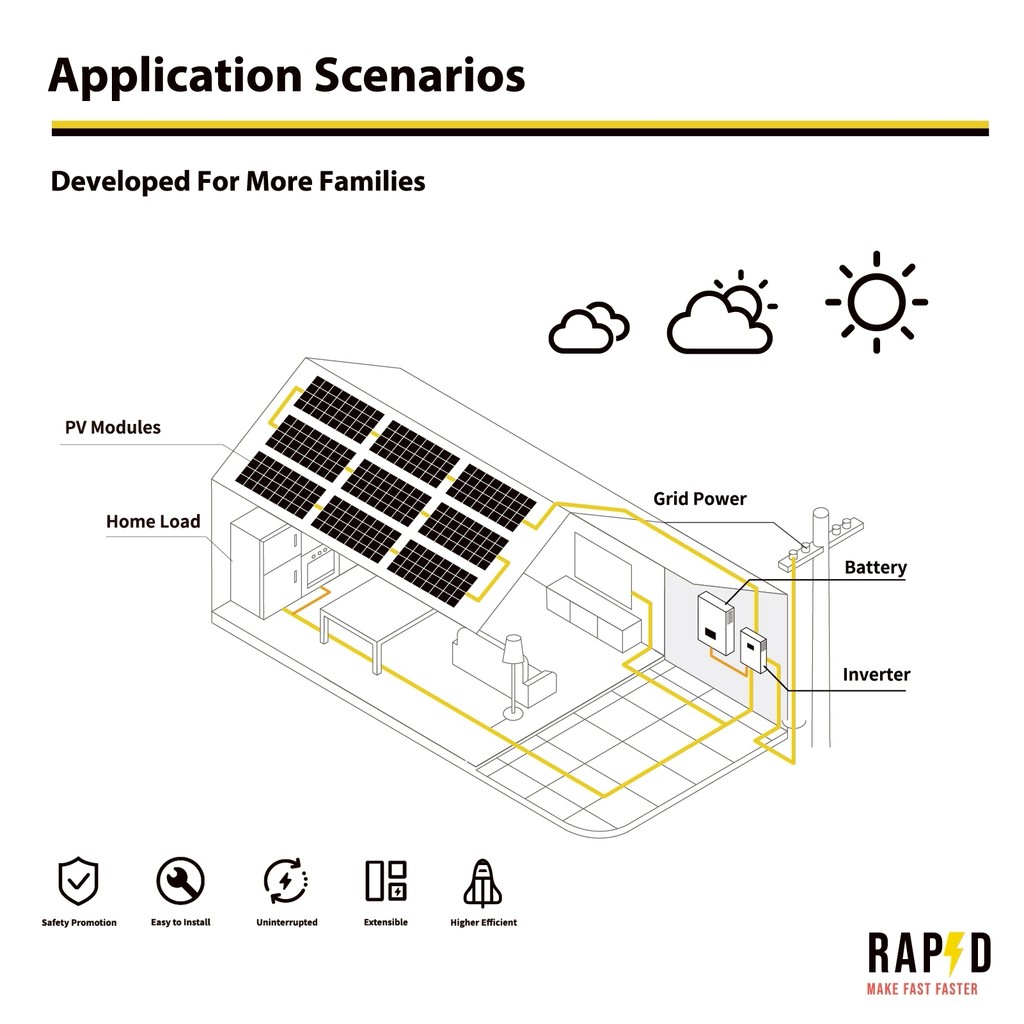 Application Scenarios

Developed For More Families

PV Modules

Home Load

Grid Power

Battery

Inverter

Safety Promotion

Easy to Install

Uninterrupted

Extensible

Higher Efficient

RAPID
MAKE FAST FASTER